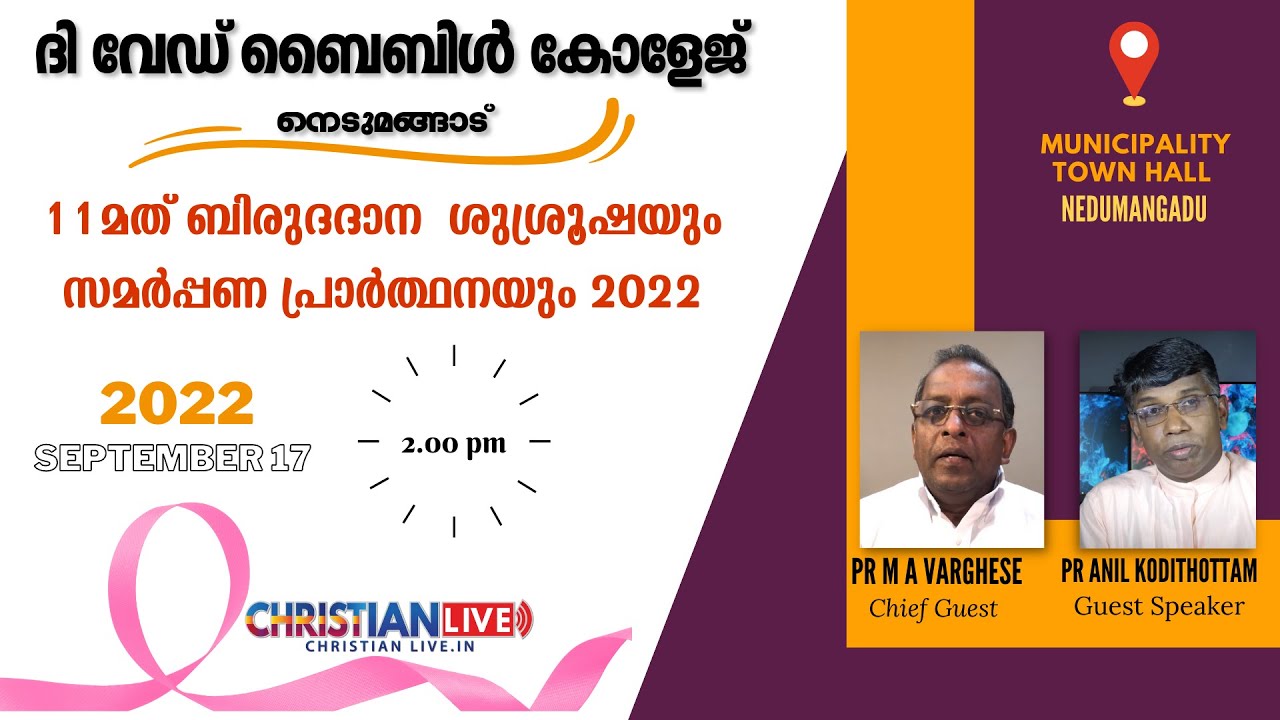 ദി വേഡ് ബൈബിൾ കോളേജ്

നെടുമങ്ങാട്

11മത് ബിരുദദാന ശുശ്രൂഷയും സമർപ്പണ പ്രാർത്ഥനയും 2022

2022
SEPTEMBER 17

2.00 pm

CHRISTIAN LIVE
CHRISTIAN LIVE.IN

MUNICIPALITY TOWN HALL
NEDUMANGADU

PR M A VARGHESE
Chief Guest

PR ANIL KODITHOTTAM
Guest Speaker